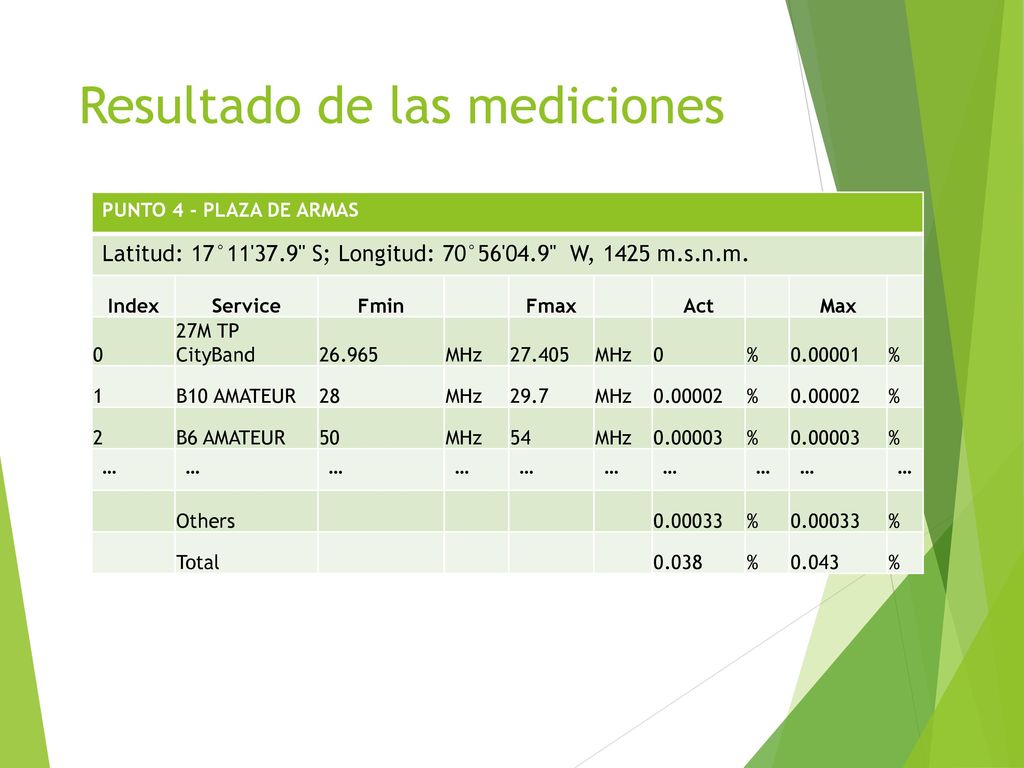 Resultado de las mediciones

PUNTO 4 - PLAZA DE ARMAS

Latitud: 17°11'37.9" S; Longitud: 70°56'04.9" W, 1425 m.s.n.m.

| Index | Service | Fmin | | Fmax | | Act | | Max | |
|---|---|---|---|---|---|---|---|---|---|
| 0 | 27M TP CityBand | 26.965 | MHz | 27.405 | MHz | 0 | % | 0.00001 | % |
| 1 | B10 AMATEUR | 28 | MHz | 29.7 | MHz | 0.00002 | % | 0.00002 | % |
| 2 | B6 AMATEUR | 50 | MHz | 54 | MHz | 0.00003 | % | 0.00003 | % |
| … | … | … | … | … | … | … | … | … | … |
| | Others | | | | | 0.00033 | % | 0.00033 | % |
| | Total | | | | | 0.038 | % | 0.043 | % |